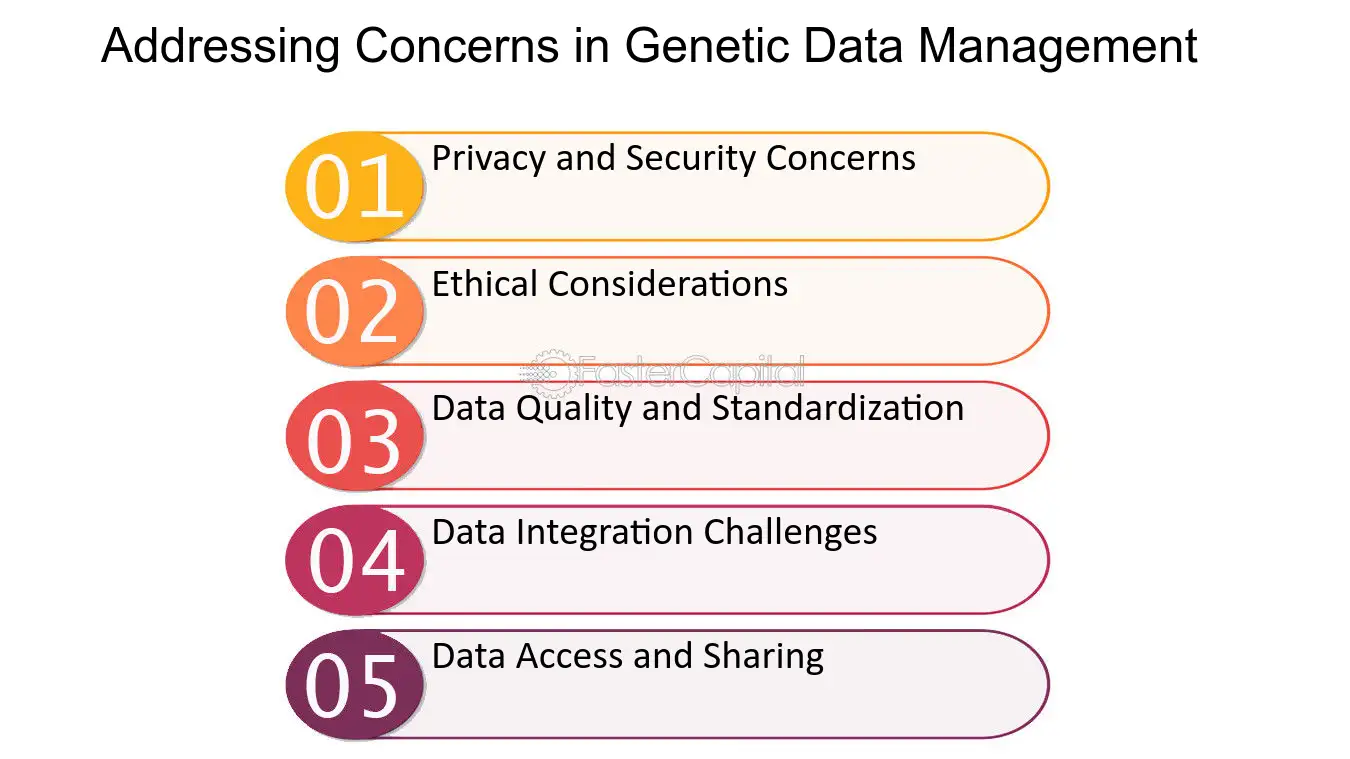 Addressing Concerns in Genetic Data Management

01 Privacy and Security Concerns

02 Ethical Considerations

03 Data Quality and Standardization

04 Data Integration Challenges

05 Data Access and Sharing

FasterCapital